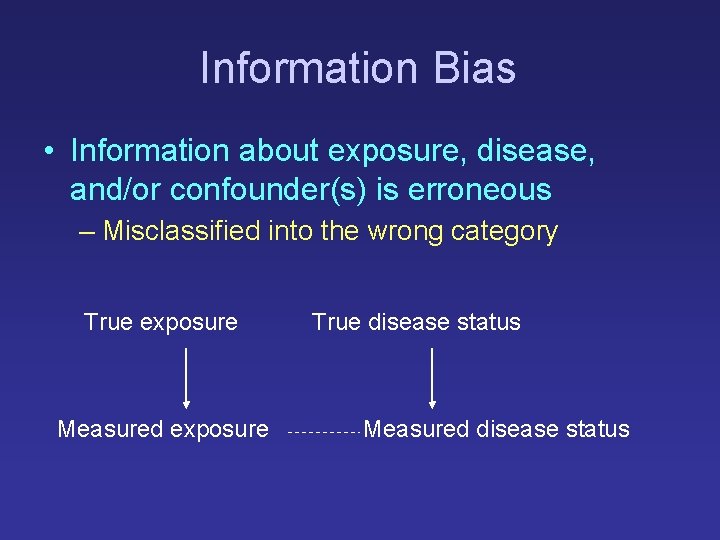 Information Bias

• Information about exposure, disease, and/or confounder(s) is erroneous

– Misclassified into the wrong category

True exposure

True disease status

Measured exposure

Measured disease status